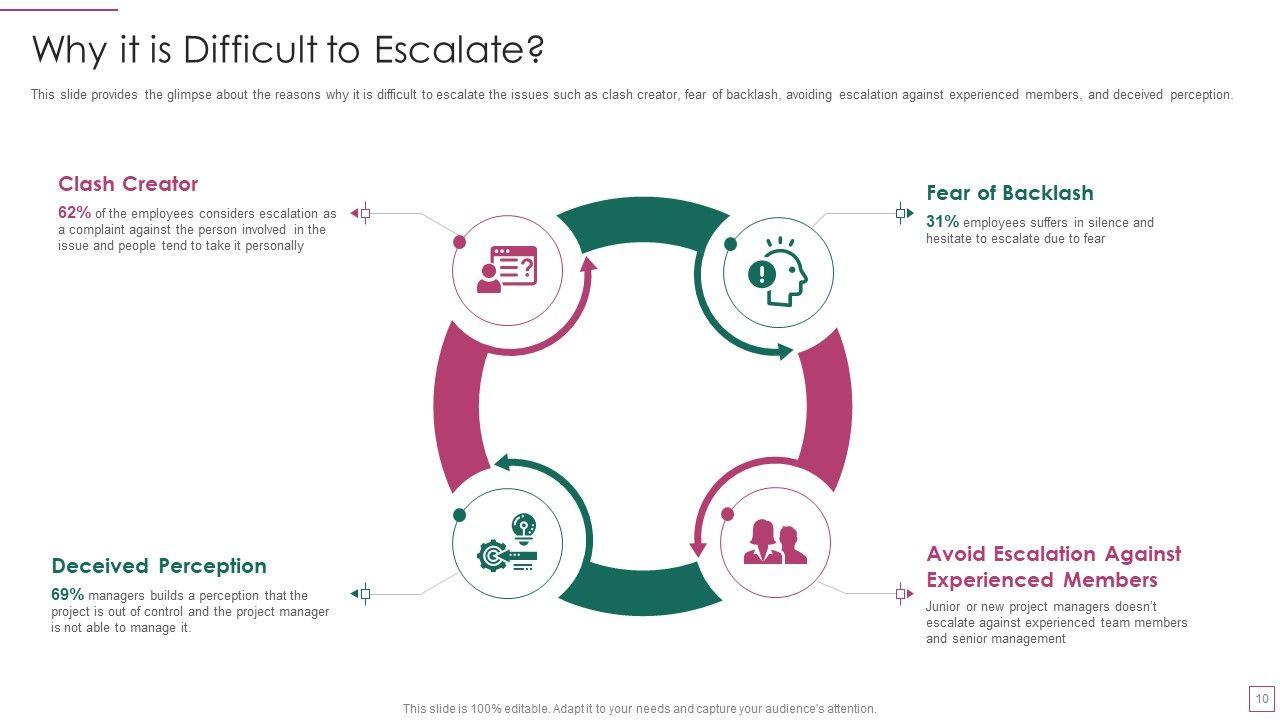 Why it is Difficult to Escalate?

This slide provides the glimpse about the reasons why it is difficult to escalate the issues such as clash creator, fear of backlash, avoiding escalation against experienced members, and deceived perception.

Clash Creator

62% of the employees considers escalation as a complaint against the person involved in the issue and people tend to take it personally

Fear of Backlash

31% employees suffers in silence and hesitate to escalate due to fear

Deceived Perception

69% managers builds a perception that the project is out of control and the project manager is not able to manage it.

Avoid Escalation Against Experienced Members

Junior or new project managers doesn't escalate against experienced team members and senior management

This slide is 100% editable. Adapt it to your needs and capture your audience's attention.

10